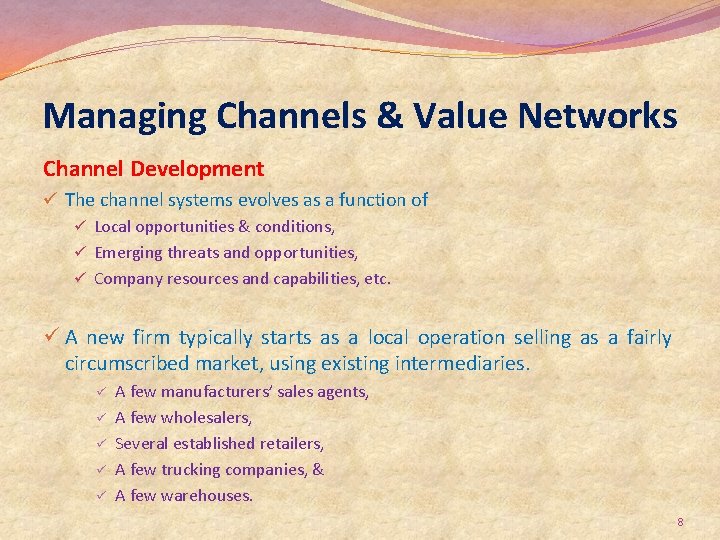 Managing Channels & Value Networks

Channel Development

✓ The channel systems evolves as a function of

✓ Local opportunities & conditions,

✓ Emerging threats and opportunities,

✓ Company resources and capabilities, etc.

✓ A new firm typically starts as a local operation selling as a fairly circumscribed market, using existing intermediaries.

✓ A few manufacturers' sales agents,

✓ A few wholesalers,

✓ Several established retailers,

✓ A few trucking companies, &

✓ A few warehouses.

8